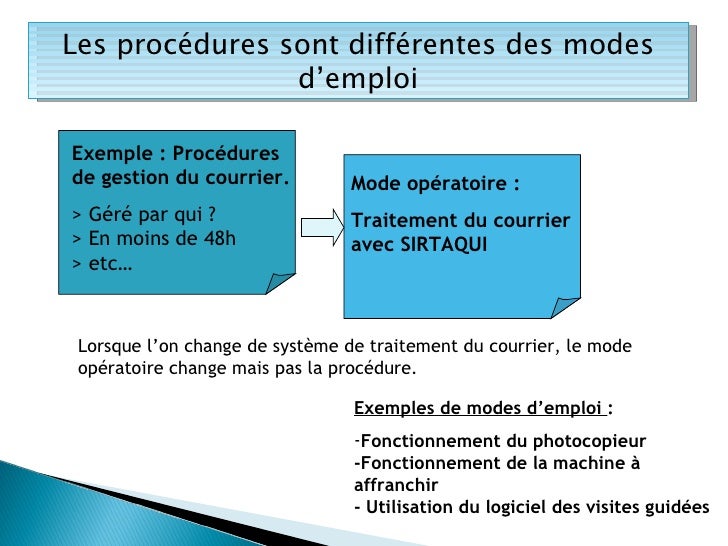 Les procédures sont différentes des modes d’emploi

Exemple : Procédures de gestion du courrier.

> Géré par qui ?
> En moins de 48h
> etc…

Mode opératoire :

Traitement du courrier avec SIRTAQUI

Lorsque l’on change de système de traitement du courrier, le mode opératoire change mais pas la procédure.

Exemples de modes d’emploi :

-Fonctionnement du photocopieur
-Fonctionnement de la machine à affranchir
- Utilisation du logiciel des visites guidées